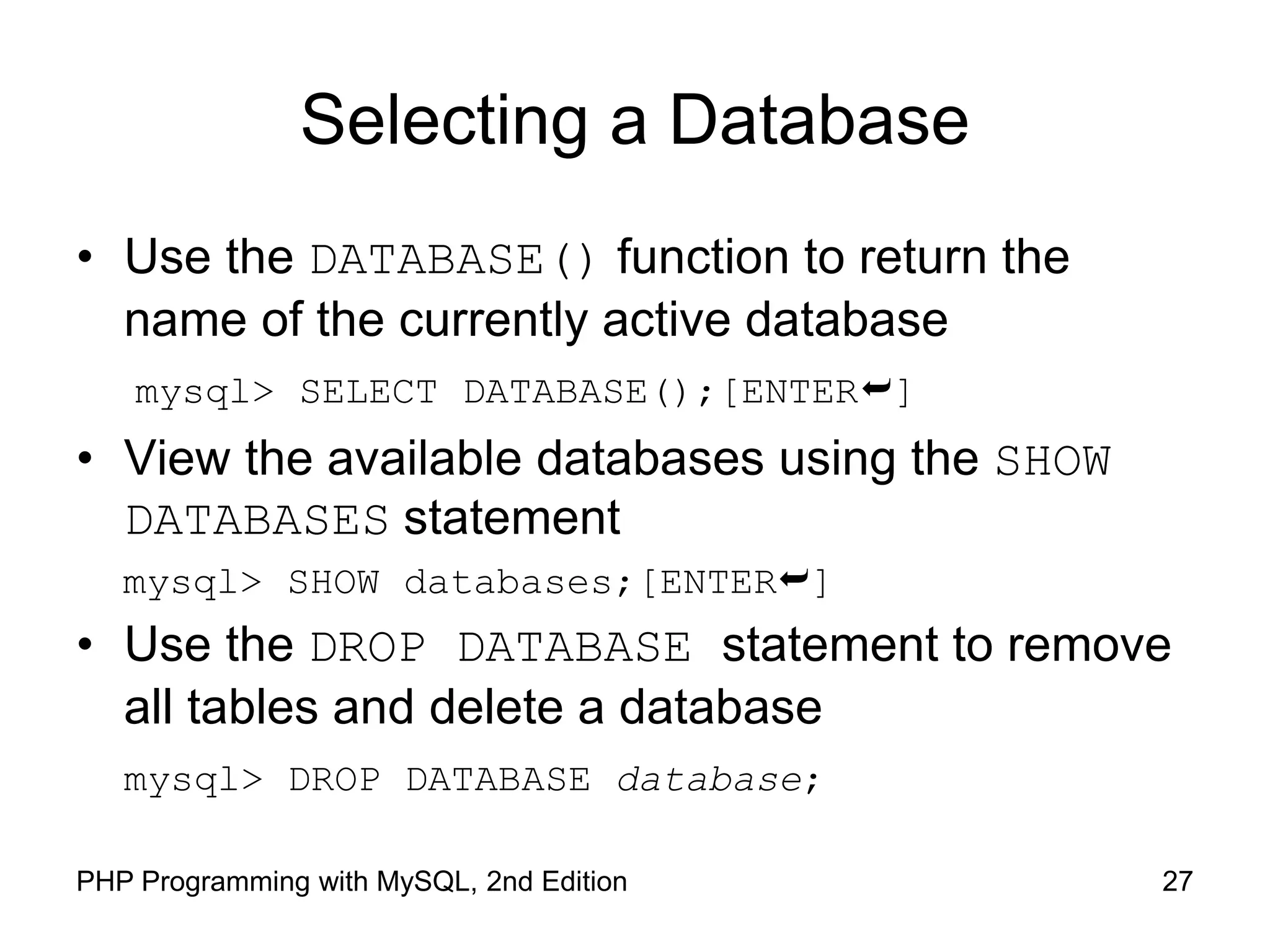 Selecting a Database

• Use the DATABASE() function to return the name of the currently active database

mysql> SELECT DATABASE();[ENTER↵]

• View the available databases using the SHOW DATABASES statement

mysql> SHOW databases;[ENTER↵]

• Use the DROP DATABASE statement to remove all tables and delete a database

mysql> DROP DATABASE database;

PHP Programming with MySQL, 2nd Edition

27